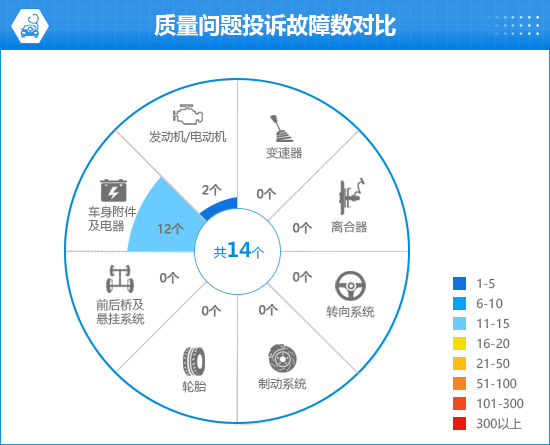 质量问题投诉故障数对比

发动机/电动机
2个
变速器
0个
离合器
0个
转向系统
0个
制动系统
0个
轮胎
0个
前后桥及悬挂系统
0个
车身附件及电器
12个

共14个

1-5
6-10
11-15
16-20
21-50
51-100
101-300
300以上